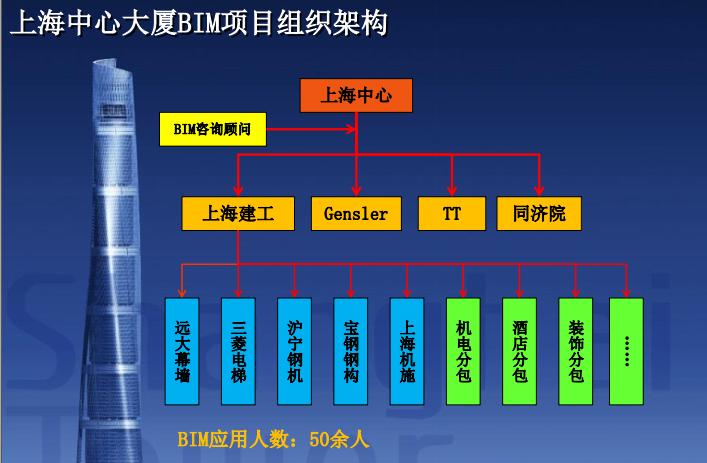 上海中心大厦BIM项目组织架构

上海中心

BIM咨询顾问

上海建工

Gensler

TT

同济院

远大幕墙

三菱电梯

沪宁钢机

宝钢钢构

上海机施

机电分包

酒店分包

装饰分包

……

BIM应用人数：50余人